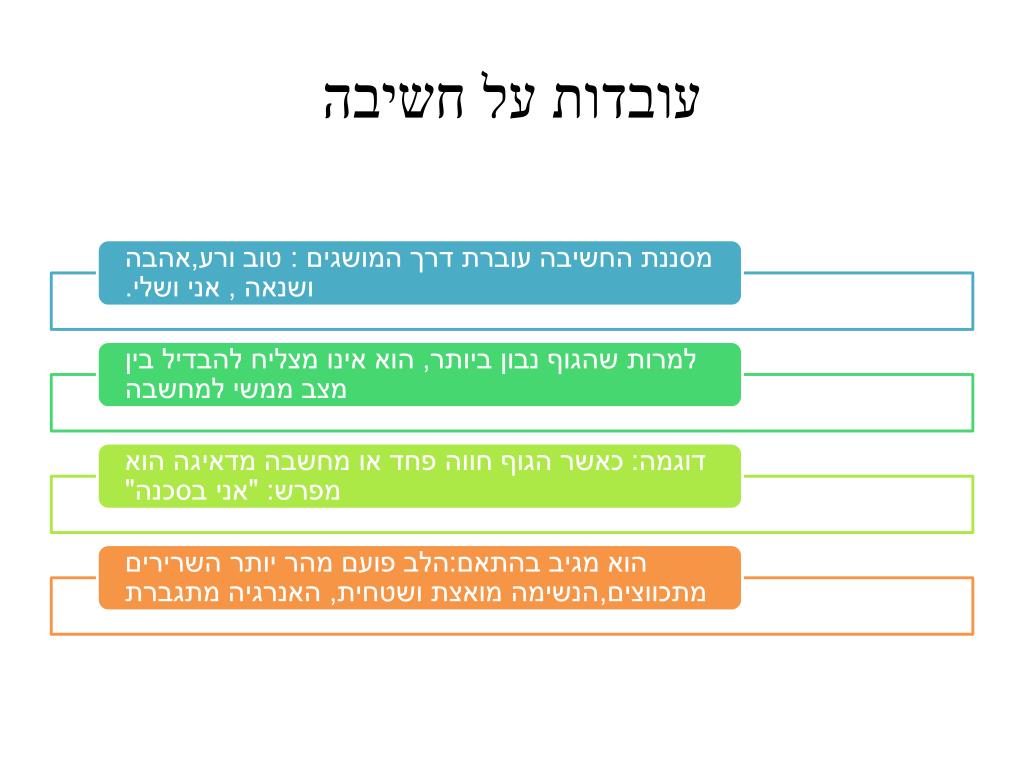 עובדות על חשיבה

מסננת החשיבה עוברת דרך המושגים : טוב ורע,אהבה ושנאה , אני ושלי.

למרות שהגוף נבון ביותר, הוא אינו מצליח להבדיל בין מצב ממשי למחשבה

דוגמה: כאשר הגוף חווה פחד או מחשבה מדאיגה הוא מפרש: "אני בסכנה"

הוא מגיב בהתאם:הלב פועם מהר יותר השרירים מתכווצים,הנשימה מואצת ושטחית, האנרגיה מתגברת